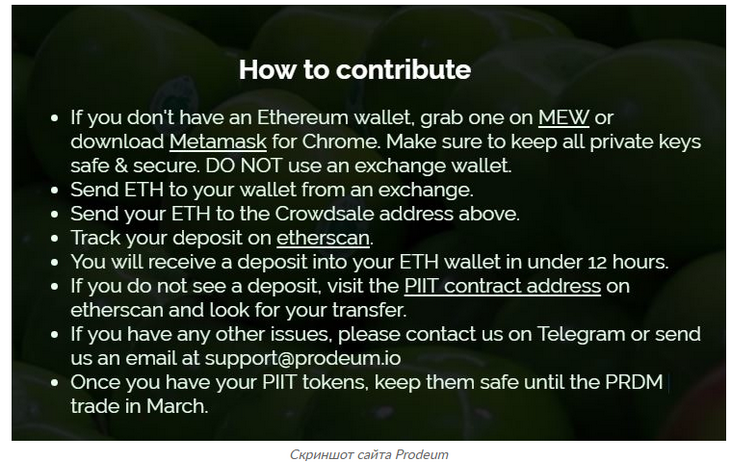 How to contribute

- If you don't have an Ethereum wallet, grab one on MEW or download Metamask for Chrome. Make sure to keep all private keys safe & secure. DO NOT use an exchange wallet.
- Send ETH to your wallet from an exchange.
- Send your ETH to the Crowdsale address above.
- Track your deposit on etherscan.
- You will receive a deposit into your ETH wallet in under 12 hours.
- If you do not see a deposit, visit the PIIT contract address on etherscan and look for your transfer.
- If you have any other issues, please contact us on Telegram or send us an email at support@prodeum.io
- Once you have your PIIT tokens, keep them safe until the PRDM trade in March.

Скриншот сайта Prodeum